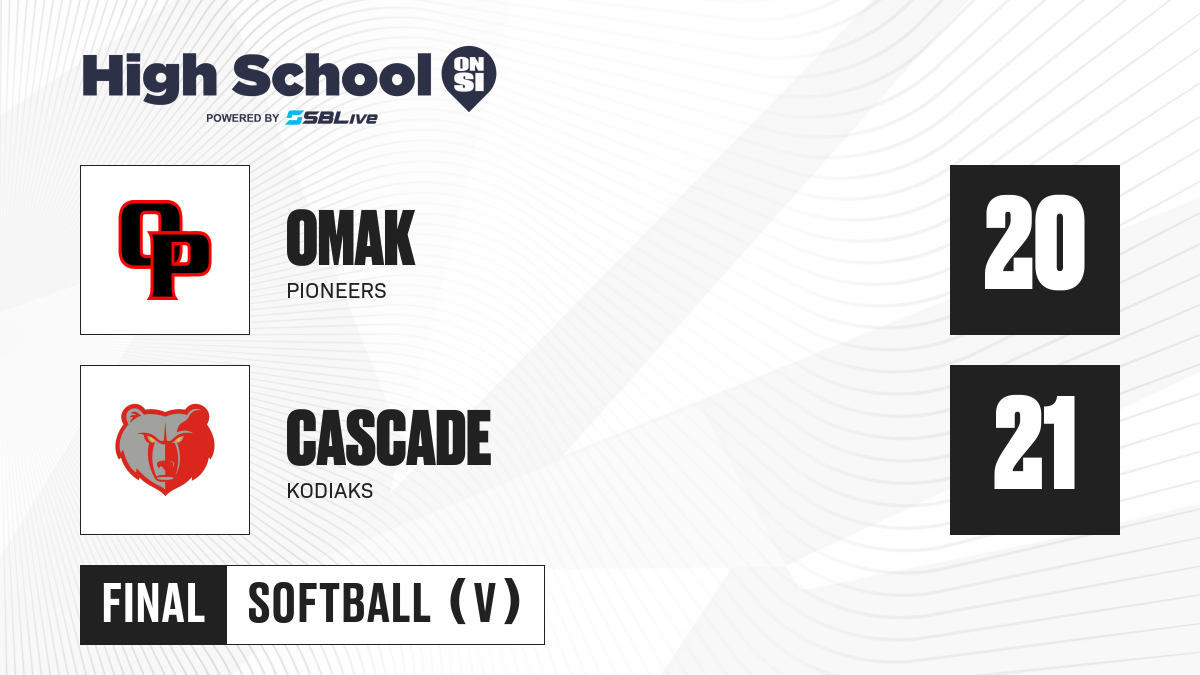 High School ON SI
POWERED BY SBLive

OP

OMAK
PIONEERS

20

CASCADE
KODIAKS

21

FINAL SOFTBALL (V)